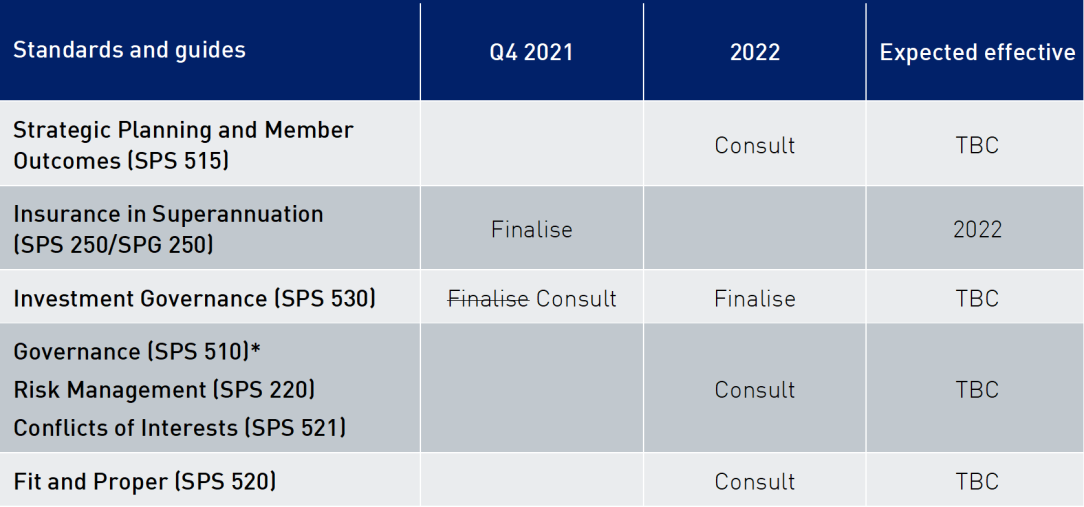 | Standards and guides | Q4 2021 | 2022 | Expected effective |
|---|---|---|---|
| Strategic Planning and Member Outcomes (SPS 515) | | Consult | TBC |
| Insurance in Superannuation (SPS 250/SPG 250) | Finalise | | 2022 |
| Investment Governance (SPS 530) | ~~Finalise~~ Consult | Finalise | TBC |
| Governance (SPS 510)* Risk Management (SPS 220) Conflicts of Interests (SPS 521) | | Consult | TBC |
| Fit and Proper (SPS 520) | | Consult | TBC |